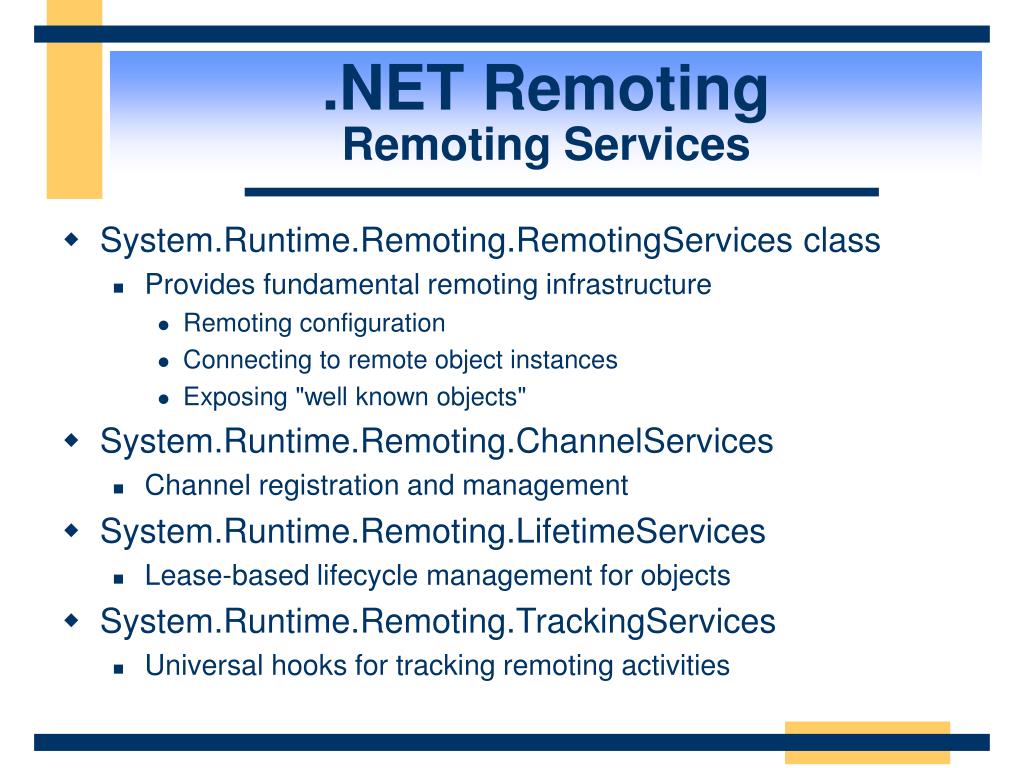 .NET Remoting
Remoting Services

System.Runtime.Remoting.RemotingServices class
Provides fundamental remoting infrastructure
Remoting configuration
Connecting to remote object instances
Exposing "well known objects"
System.Runtime.Remoting.ChannelServices
Channel registration and management
System.Runtime.Remoting.LifetimeServices
Lease-based lifecycle management for objects
System.Runtime.Remoting.TrackingServices
Universal hooks for tracking remoting activities